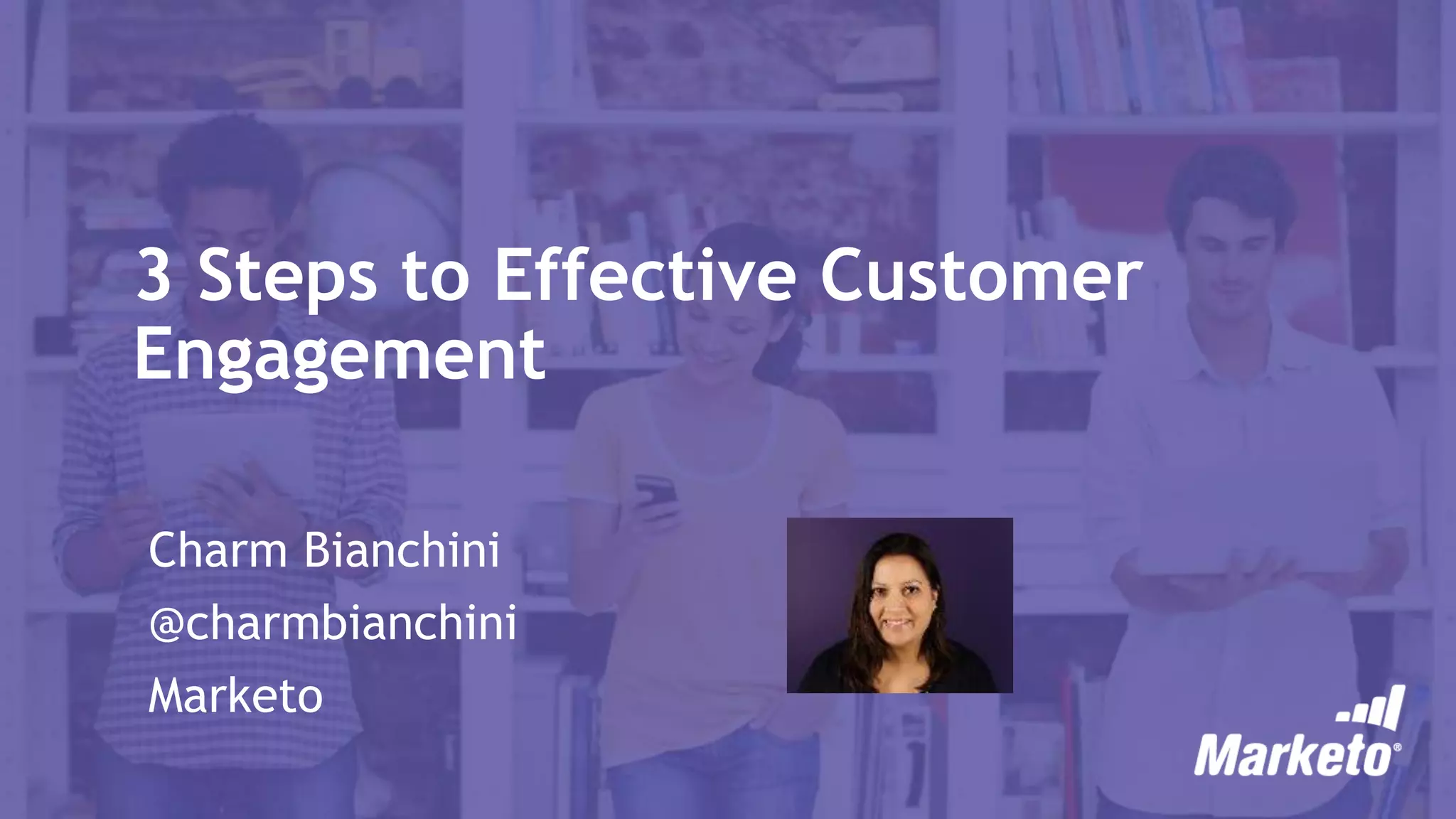 3 Steps to Effective Customer Engagement

Charm Bianchini
@charmbianchini
Marketo

Marketo®